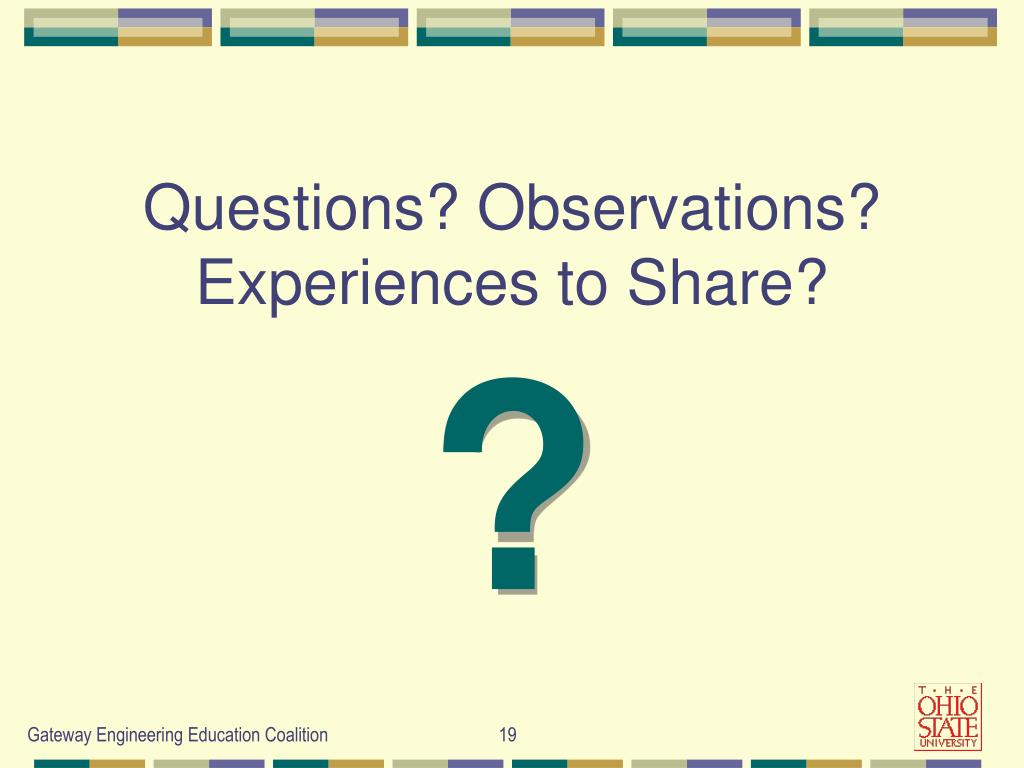 Questions? Observations? Experiences to Share?

?

Gateway Engineering Education Coalition

19

T · H · E
OHIO
STATE
UNIVERSITY